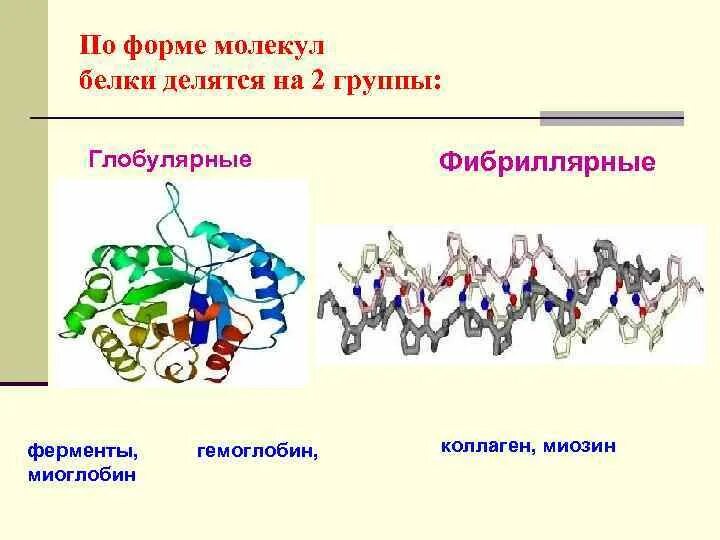 По форме молекул
белки делятся на 2 группы:

Глобулярные

Фибриллярные

ферменты, гемоглобин,
миоглобин

коллаген, миозин